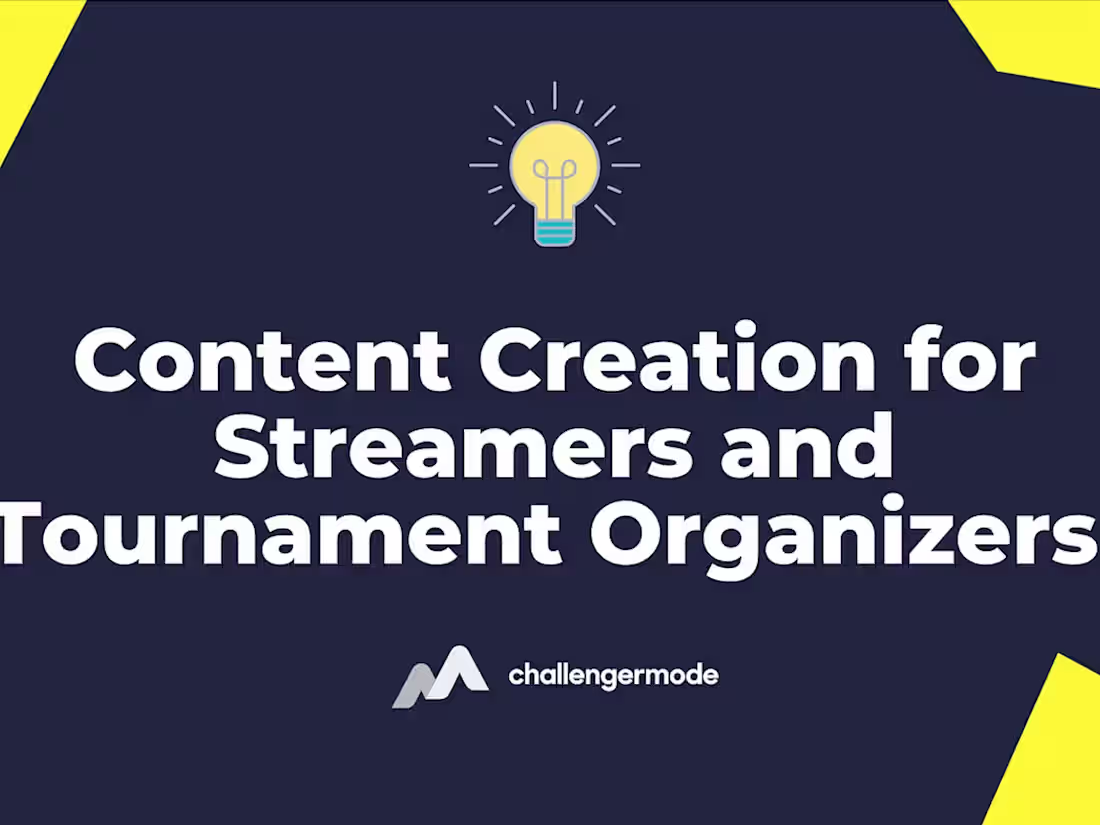 Content Creation for Streamers and Tournament Organizers

challengermode